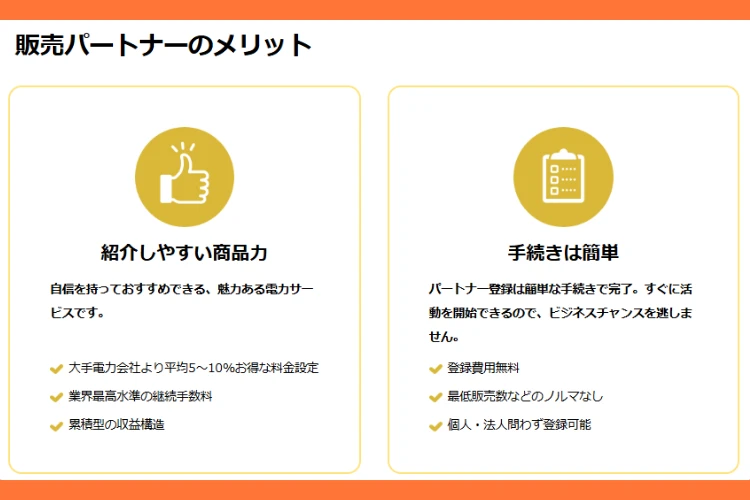 販売パートナーのメリット

紹介しやすい商品力

自信を持っておすすめできる、魅力ある電力サービスです。

大手電力会社より平均5～10%お得な料金設定
業界最高水準の継続手数料
累積型の収益構造

手続きは簡単

パートナー登録は簡単な手続きで完了。すぐに活動を開始できるので、ビジネスチャンスを逃しません。

登録費用無料
最低販売数などのノルマなし
個人・法人問わず登録可能